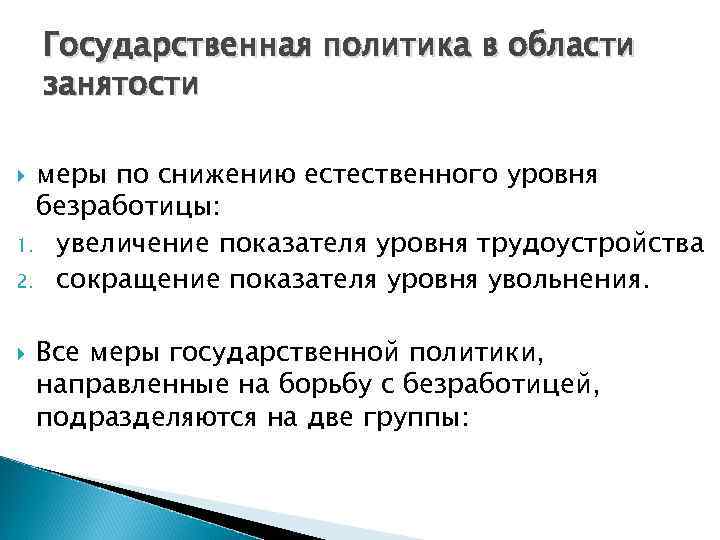 Государственная политика в области занятости

меры по снижению естественного уровня безработицы:

1. увеличение показателя уровня трудоустройства
2. сокращение показателя уровня увольнения.

Все меры государственной политики, направленные на борьбу с безработицей, подразделяются на две группы: